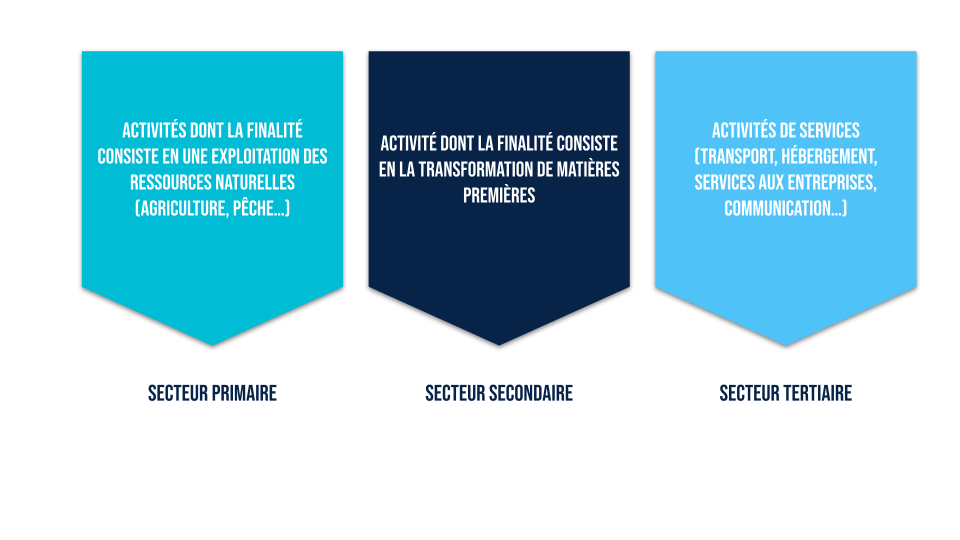 ACTIVITÉS DONT LA FINALITÉ CONSISTE EN UNE EXPLOITATION DES RESSOURCES NATURELLES (AGRICULTURE, PÊCHE…)

SECTEUR PRIMAIRE

ACTIVITÉ DONT LA FINALITÉ CONSISTE EN LA TRANSFORMATION DE MATIÈRES PREMIÈRES

SECTEUR SECONDAIRE

ACTIVITÉS DE SERVICES (TRANSPORT, HÉBERGEMENT, SERVICES AUX ENTREPRISES, COMMUNICATION…)

SECTEUR TERTIAIRE